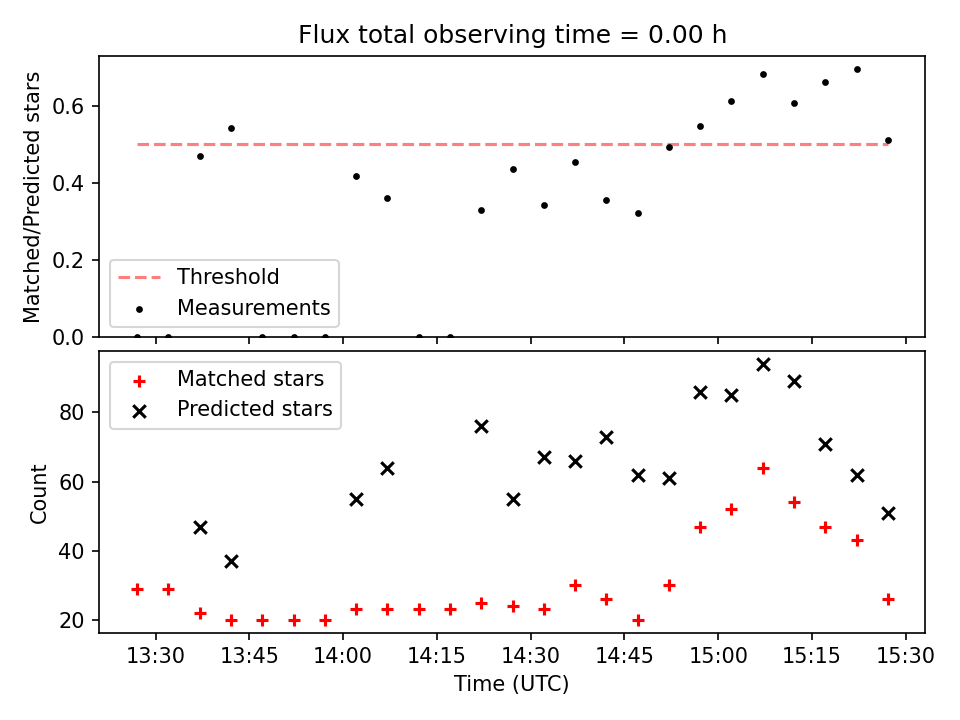 Flux total observing time = 0.00 h

Matched/Predicted stars

0.6
0.4
0.2
0.0

Threshold
Measurements

Matched stars
Predicted stars

Count

80
60
40
20

13:30
13:45
14:00
14:15
14:30
14:45
15:00
15:15
15:30

Time (UTC)